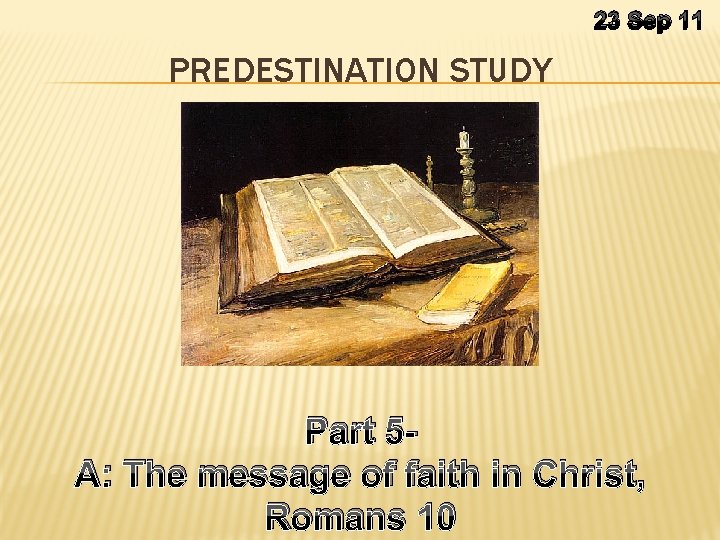 23 Sep 11

PREDESTINATION STUDY

Part 5-
A: The message of faith in Christ, Romans 10